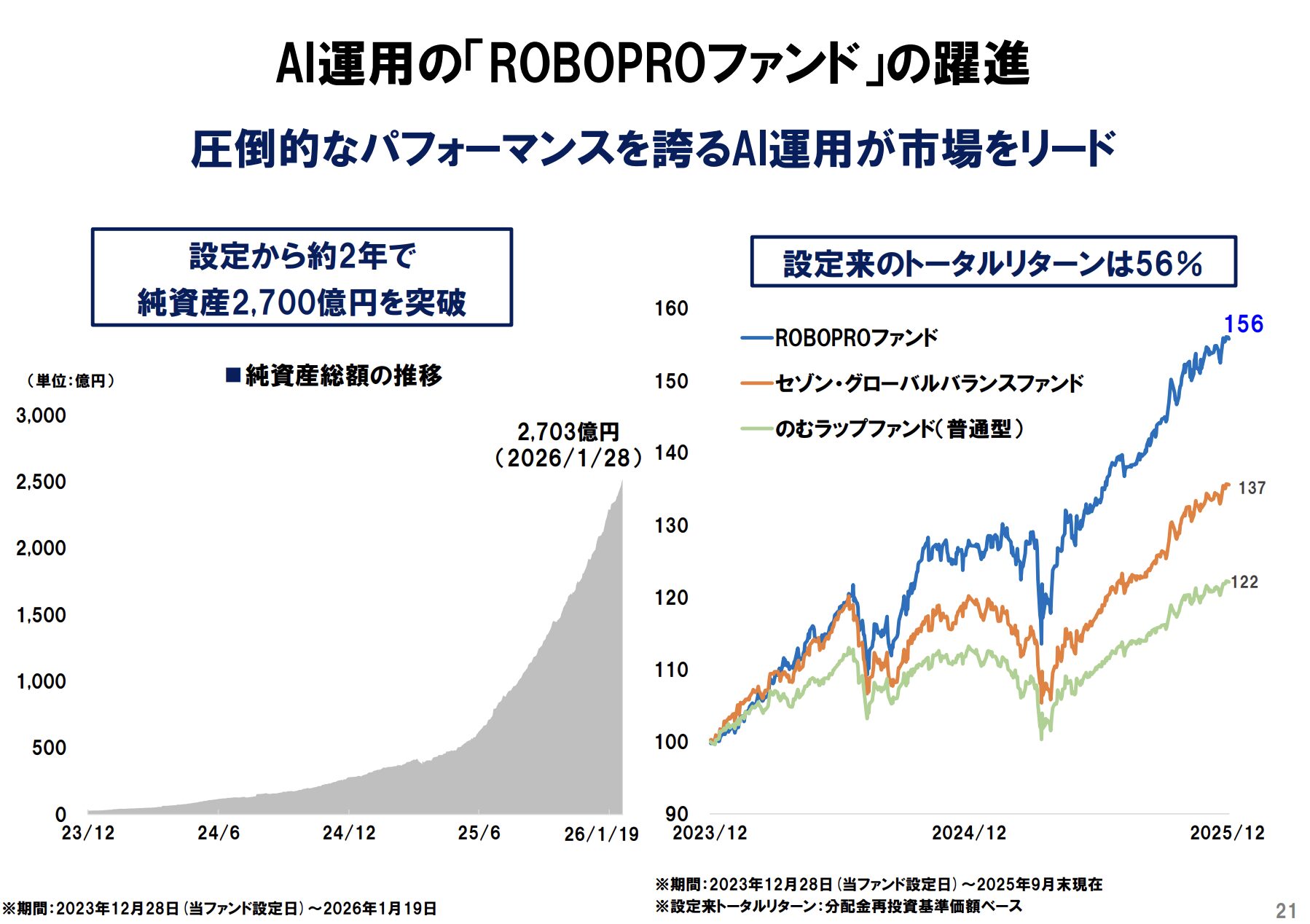 AI運用の「ROBOPROファンド」の躍進

圧倒的なパフォーマンスを誇るAI運用が市場をリード

設定から約2年で
純資産2,700億円を突破

（単位：億円）

■純資産総額の推移

2,703億円
（2026/1/28）

3,000
2,500
2,000
1,500
1,000
500
0

23/12
24/6
24/12
25/6
26/1/19

※期間：2023年12月28日（当ファンド設定日）～2026年1月19日

設定来のトータルリターンは56%

ROBOPROファンド
セゾン・グローバルバランスファンド
のむラップファンド（普通型）

156
137
122

160
150
140
130
120
110
100
90

2023/12
2024/12
2025/12

※期間：2023年12月28日（当ファンド設定日）～2025年9月末現在
※設定来トータルリターン：分配金再投資基準価額ベース

21